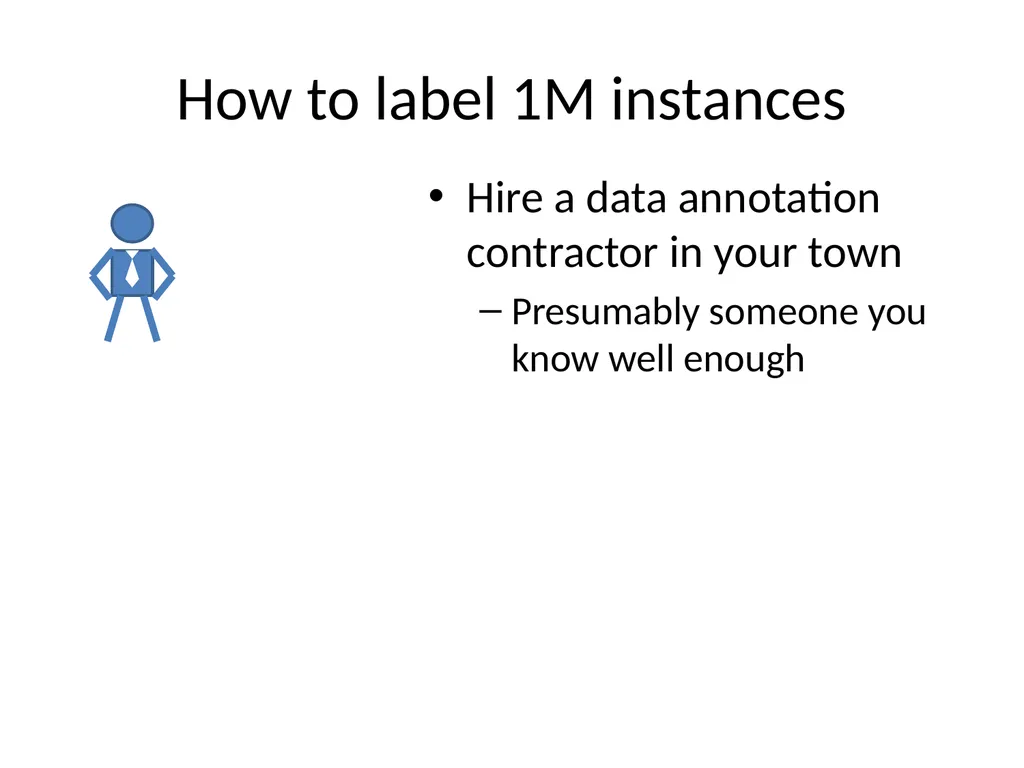 How to label 1M instances

• Hire a data annotation contractor in your town
  – Presumably someone you know well enough